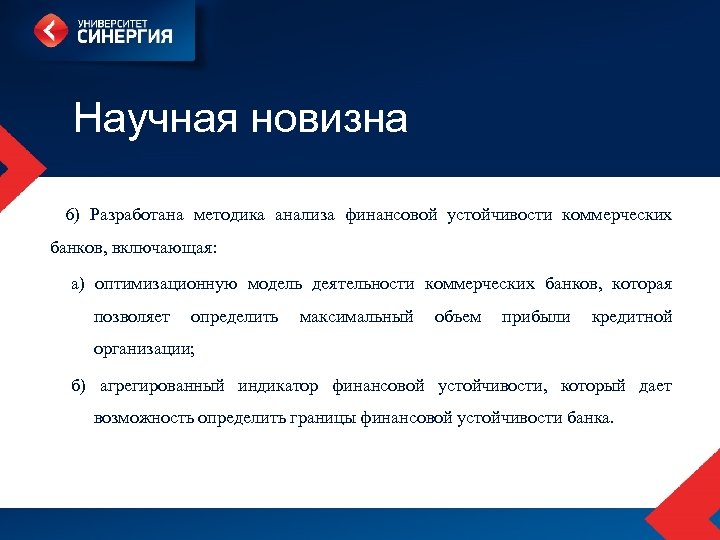 УНИВЕРСИТЕТ
СИНЕРГИЯ

Научная новизна

б) Разработана методика анализа финансовой устойчивости коммерческих банков, включающая:

а) оптимизационную модель деятельности коммерческих банков, которая позволяет определить максимальный объем прибыли кредитной организации;

б) агрегированный индикатор финансовой устойчивости, который дает возможность определить границы финансовой устойчивости банка.